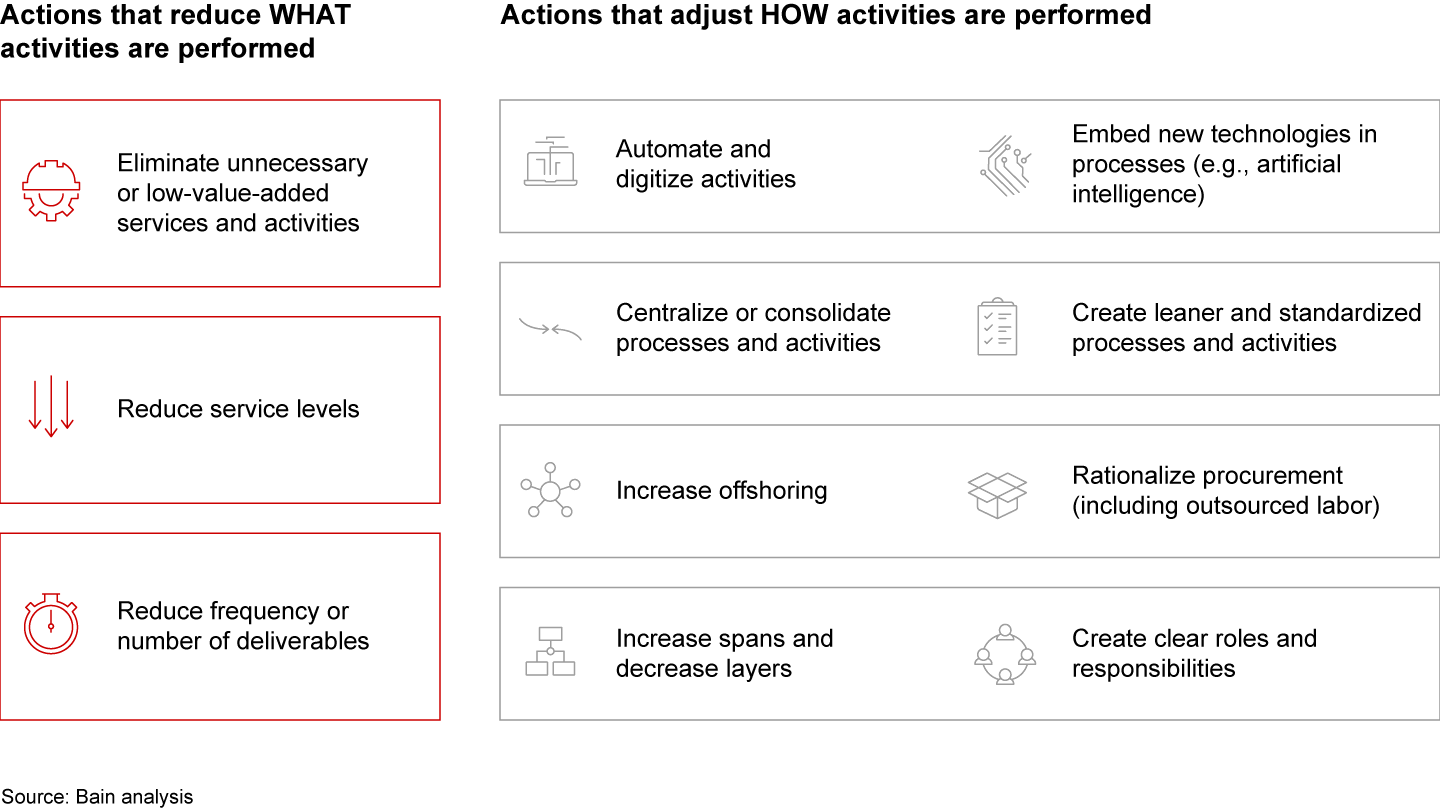 Actions that reduce WHAT activities are performed

Eliminate unnecessary or low-value-added services and activities

Reduce service levels

Reduce frequency or number of deliverables

Actions that adjust HOW activities are performed

Automate and digitize activities

Embed new technologies in processes (e.g., artificial intelligence)

Centralize or consolidate processes and activities

Create leaner and standardized processes and activities

Increase offshoring

Rationalize procurement (including outsourced labor)

Increase spans and decrease layers

Create clear roles and responsibilities

Source: Bain analysis